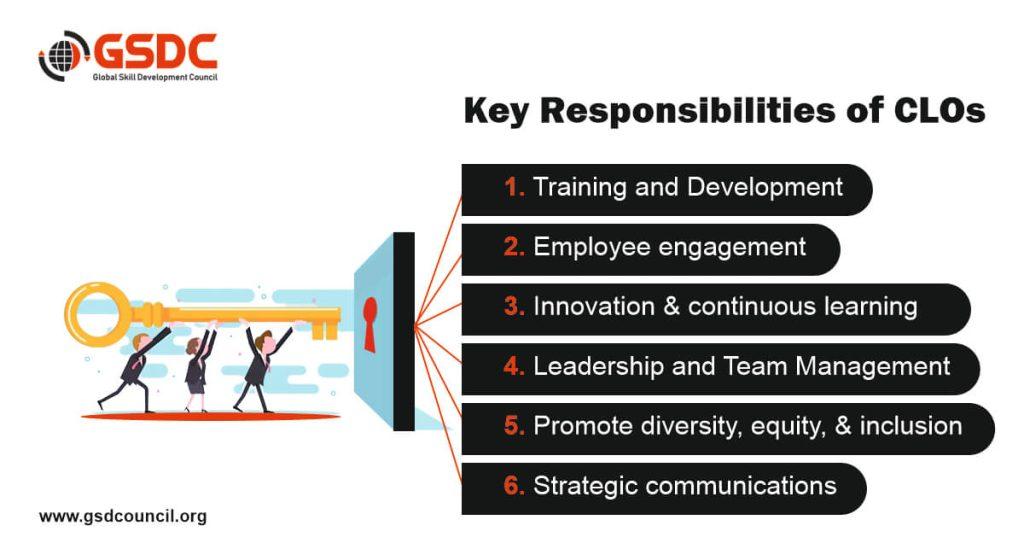 GSDC
Global Skill Development Council

Key Responsibilities of CLOs

1. Training and Development

2. Employee engagement

3. Innovation & continuous learning

4. Leadership and Team Management

5. Promote diversity, equity, & inclusion

6. Strategic communications

www.gsdcouncil.org